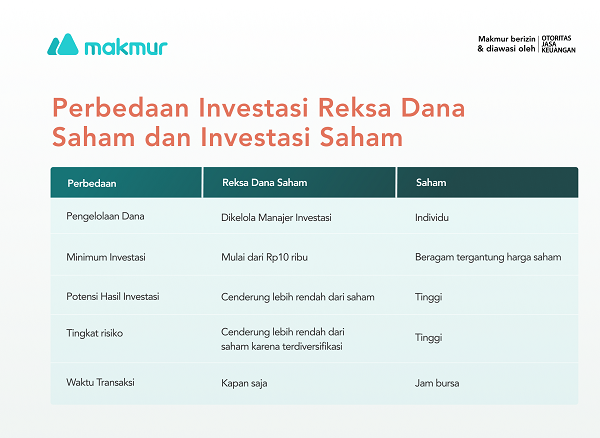 makmur

Makmur berizin & diawasi oleh OTORITAS JASA KEUANGAN

Perbedaan Investasi Reksa Dana Saham dan Investasi Saham

| Perbedaan | Reksa Dana Saham | Saham |
|---|---|---|
| Pengelolaan Dana | Dikelola Manajer Investasi | Individu |
| Minimum Investasi | Mulai dari Rp10 ribu | Beragam tergantung harga saham |
| Potensi Hasil Investasi | Cenderung lebih rendah dari saham | Tinggi |
| Tingkat risiko | Cenderung lebih rendah dari saham karena terdiversifikasi | Tinggi |
| Waktu Transaksi | Kapan saja | Jam bursa |